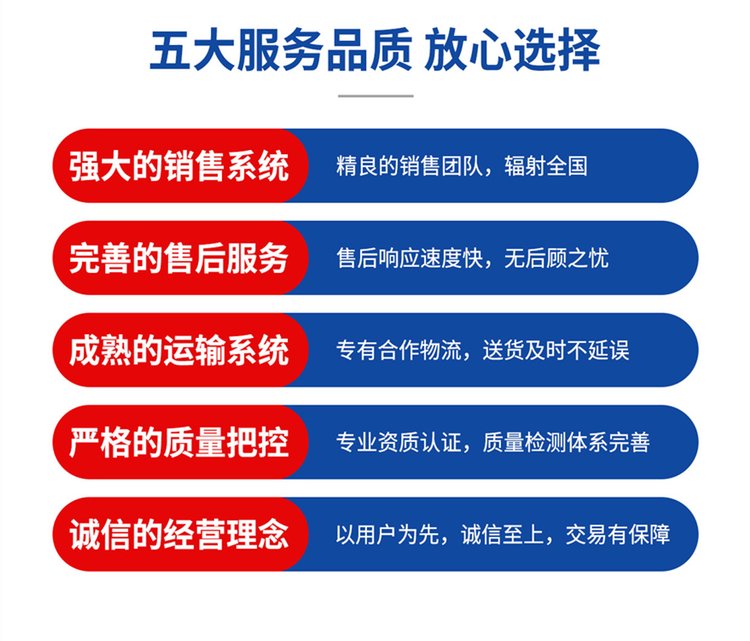 五大服务品质 放心选择

强大的销售系统
精良的销售团队，辐射全国

完善的售后服务
售后响应速度快，无后顾之忧

成熟的运输系统
专有合作物流，送货及时不延误

严格的质量把控
专业资质认证，质量检测体系完善

诚信的经营理念
以用户为先，诚信至上，交易有保障